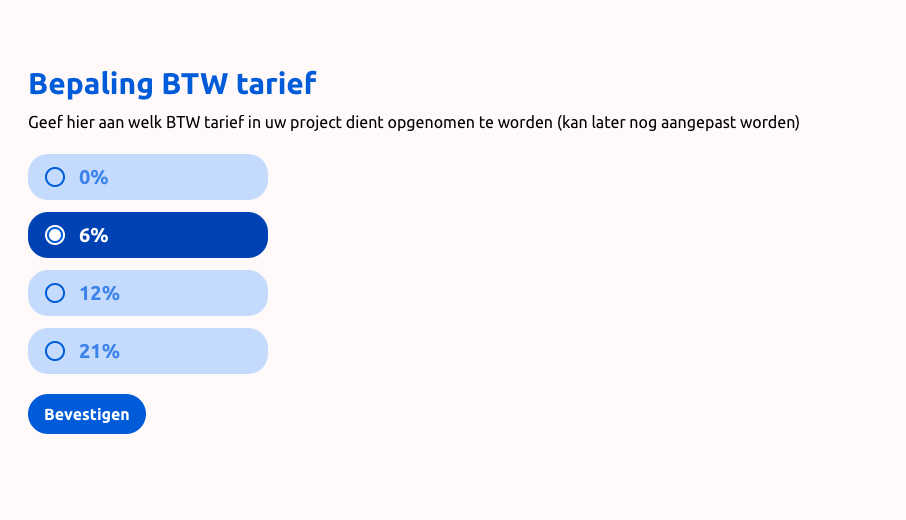 Bepaling BTW tarief

Geef hier aan welk BTW tarief in uw project dient opgenomen te worden (kan later nog aangepast worden)

0%

6%

12%

21%

Bevestigen